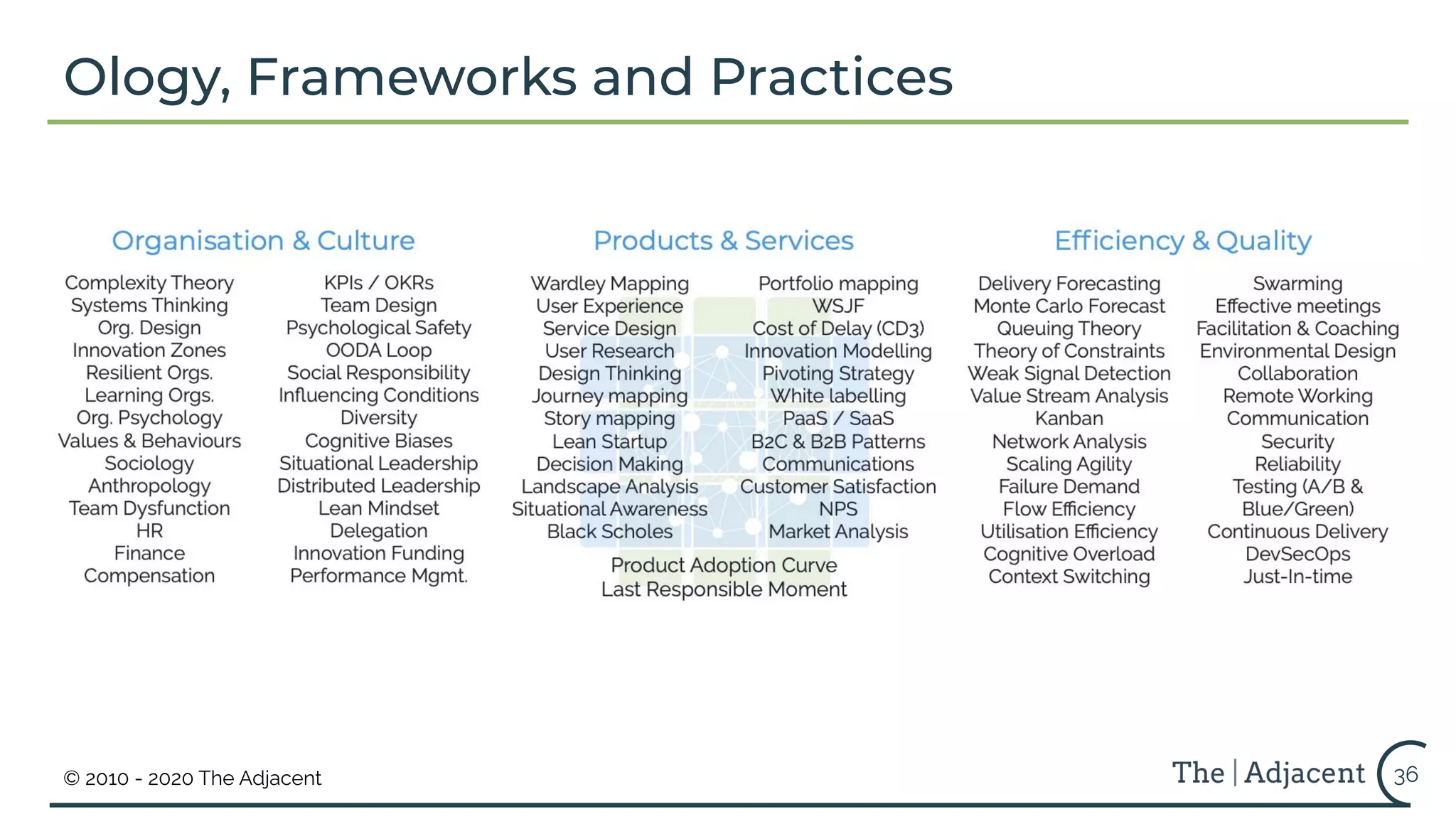 Ology, Frameworks and Practices

Organisation & Culture

Complexity Theory
Systems Thinking
Org. Design
Innovation Zones
Resilient Orgs.
Learning Orgs.
Org. Psychology
Values & Behaviours
Sociology
Anthropology
Team Dysfunction
HR
Finance
Compensation

KPIs / OKRs
Team Design
Psychological Safety
OODA Loop
Social Responsibility
Influencing Conditions
Diversity
Cognitive Biases
Situational Leadership
Distributed Leadership
Lean Mindset
Delegation
Innovation Funding
Performance Mgmt.

Products & Services

Wardley Mapping
User Experience
Service Design
User Research
Design Thinking
Journey mapping
Story mapping
Lean Startup
Decision Making
Landscape Analysis
Situational Awareness
Black Scholes

Portfolio mapping
WSJF
Cost of Delay (CD3)
Innovation Modelling
Pivoting Strategy
White labelling
PaaS / SaaS
B2C & B2B Patterns
Communications
Customer Satisfaction
NPS
Market Analysis

Product Adoption Curve
Last Responsible Moment

Efficiency & Quality

Delivery Forecasting
Monte Carlo Forecast
Queuing Theory
Theory of Constraints
Weak Signal Detection
Value Stream Analysis
Kanban
Network Analysis
Scaling Agility
Failure Demand
Flow Efficiency
Utilisation Efficiency
Cognitive Overload
Context Switching

Swarming
Effective meetings
Facilitation & Coaching
Environmental Design
Collaboration
Remote Working
Communication
Security
Reliability
Testing (A/B & Blue/Green)
Continuous Delivery
DevSecOps
Just-In-time

© 2010 - 2020 The Adjacent

The | Adjacent 36